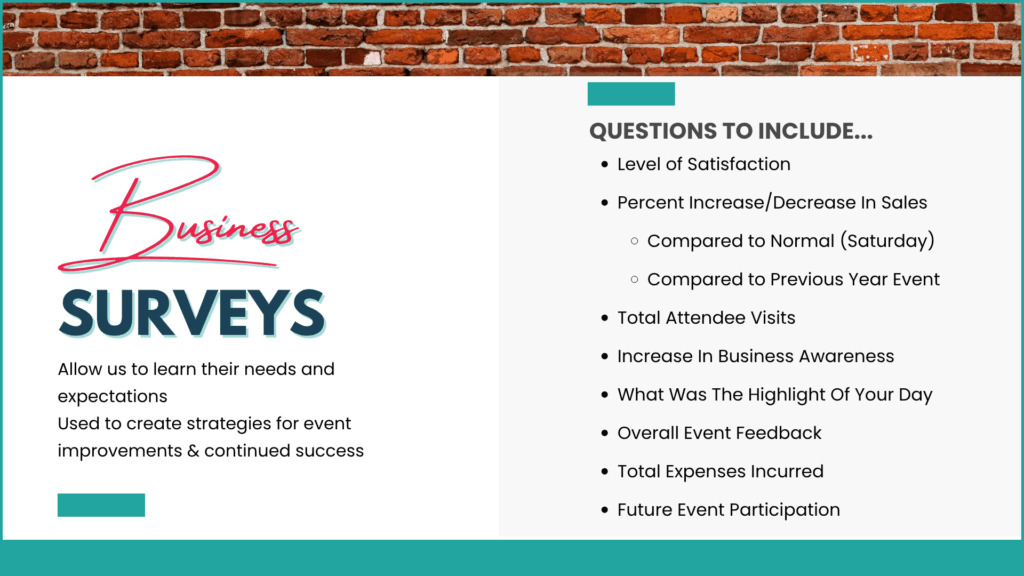 Business
SURVEYS

Allow us to learn their needs and expectations
Used to create strategies for event improvements & continued success

QUESTIONS TO INCLUDE...

- Level of Satisfaction
- Percent Increase/Decrease In Sales
  - Compared to Normal (Saturday)
  - Compared to Previous Year Event
- Total Attendee Visits
- Increase In Business Awareness
- What Was The Highlight Of Your Day
- Overall Event Feedback
- Total Expenses Incurred
- Future Event Participation